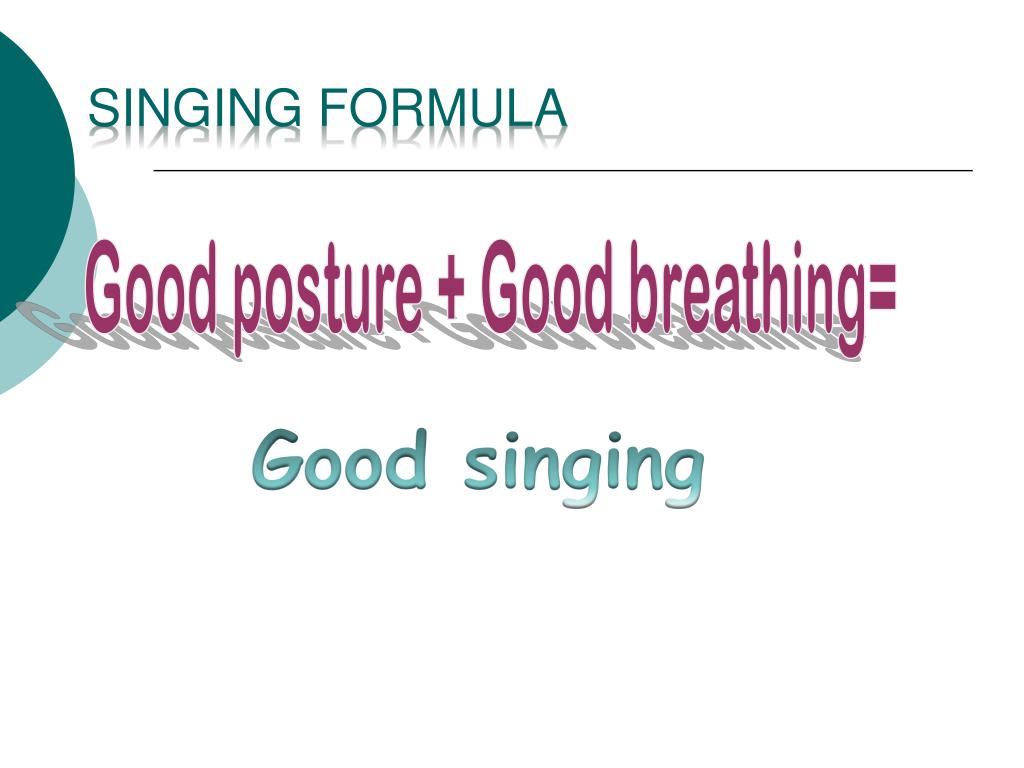 SINGING FORMULA

Good posture + Good breathing=

Good singing